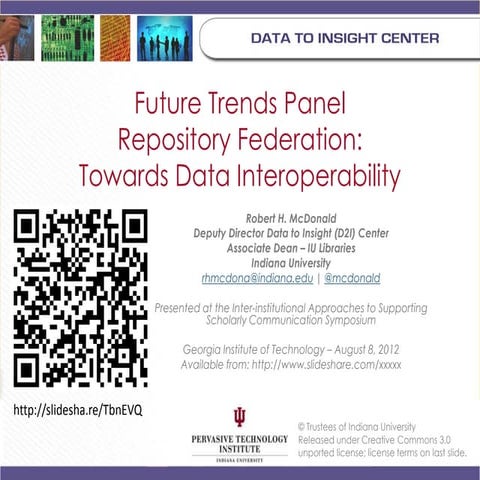 DATA TO INSIGHT CENTER

Future Trends Panel
Repository Federation:
Towards Data Interoperability

Robert H. McDonald
Deputy Director Data to Insight (D2I) Center
Associate Dean – IU Libraries
Indiana University
rhmcdona@indiana.edu | @mcdonald

Presented at the Inter-institutional Approaches to Supporting Scholarly Communication Symposium

Georgia Institute of Technology – August 8, 2012
Available from: http://www.slideshare.com/xxxxx

http://slidesha.re/TbnEVQ

PERVASIVE TECHNOLOGY INSTITUTE
INDIANA UNIVERSITY

© Trustees of Indiana University
Released under Creative Commons 3.0 unported license; license terms on last slide.